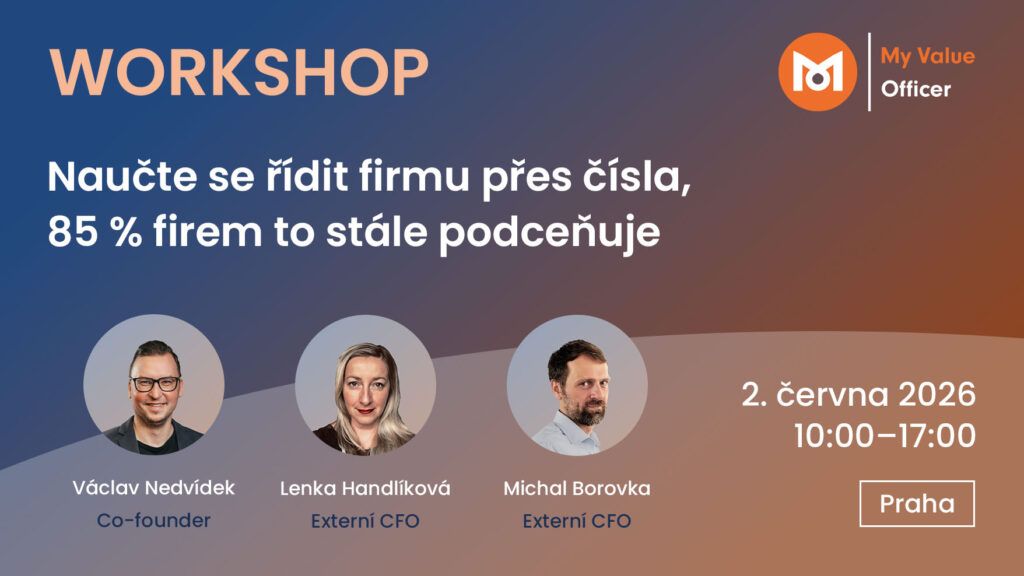 WORKSHOP

My Value Officer

Naučte se řídit firmu přes čísla, 85 % firem to stále podceňuje

Václav Nedvídek
Co-founder

Lenka Handlíková
Externí CFO

Michal Borovka
Externí CFO

2. června 2026
10:00–17:00

Praha